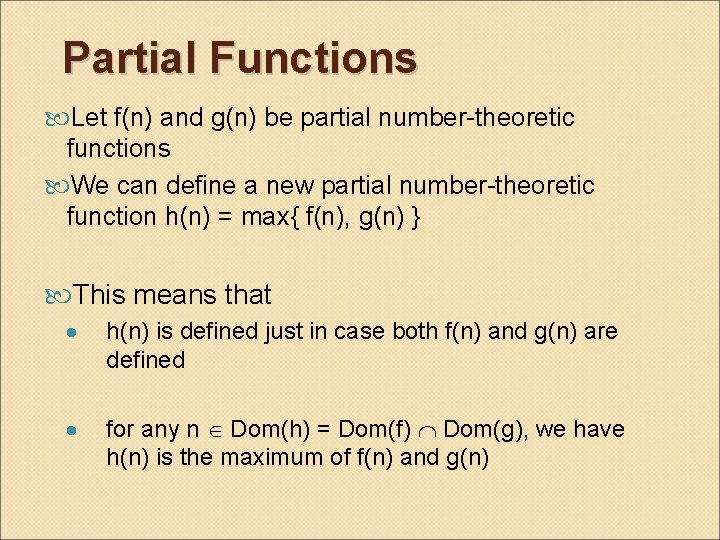 Partial Functions

Let f(n) and g(n) be partial number-theoretic functions

We can define a new partial number-theoretic function h(n) = max{ f(n), g(n) }

This means that

- h(n) is defined just in case both f(n) and g(n) are defined

- for any n $\in$ Dom(h) = Dom(f) $\cap$ Dom(g), we have h(n) is the maximum of f(n) and g(n)